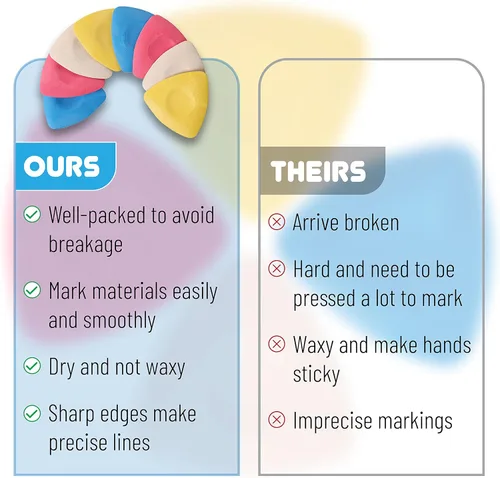 OURS

Well-packed to avoid breakage

Mark materials easily and smoothly

Dry and not waxy

Sharp edges make precise lines

THEIRS

Arrive broken

Hard and need to be pressed a lot to mark

Waxy and make hands sticky

Imprecise markings